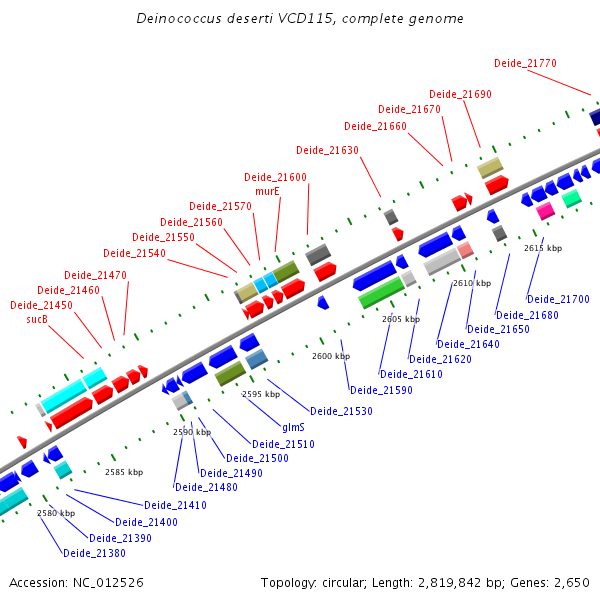 Deinococcus deserti VCD115, complete genome

Deide_21770
Deide_21690
Deide_21670
Deide_21660
Deide_21630
Deide_21600
murE
Deide_21570
Deide_21560
Deide_21550
Deide_21540
Deide_21470
Deide_21460
Deide_21450
sucB

2615 kbp
2610 kbp
2605 kbp
2600 kbp
2595 kbp
2590 kbp
2585 kbp
2580 kbp

Deide_21700
Deide_21680
Deide_21650
Deide_21640
Deide_21620
Deide_21610
Deide_21590
Deide_21530
glmS
Deide_21510
Deide_21500
Deide_21490
Deide_21480
Deide_21410
Deide_21400
Deide_21390
Deide_21380

Accession: NC_012526

Topology: circular; Length: 2,819,842 bp; Genes: 2,650